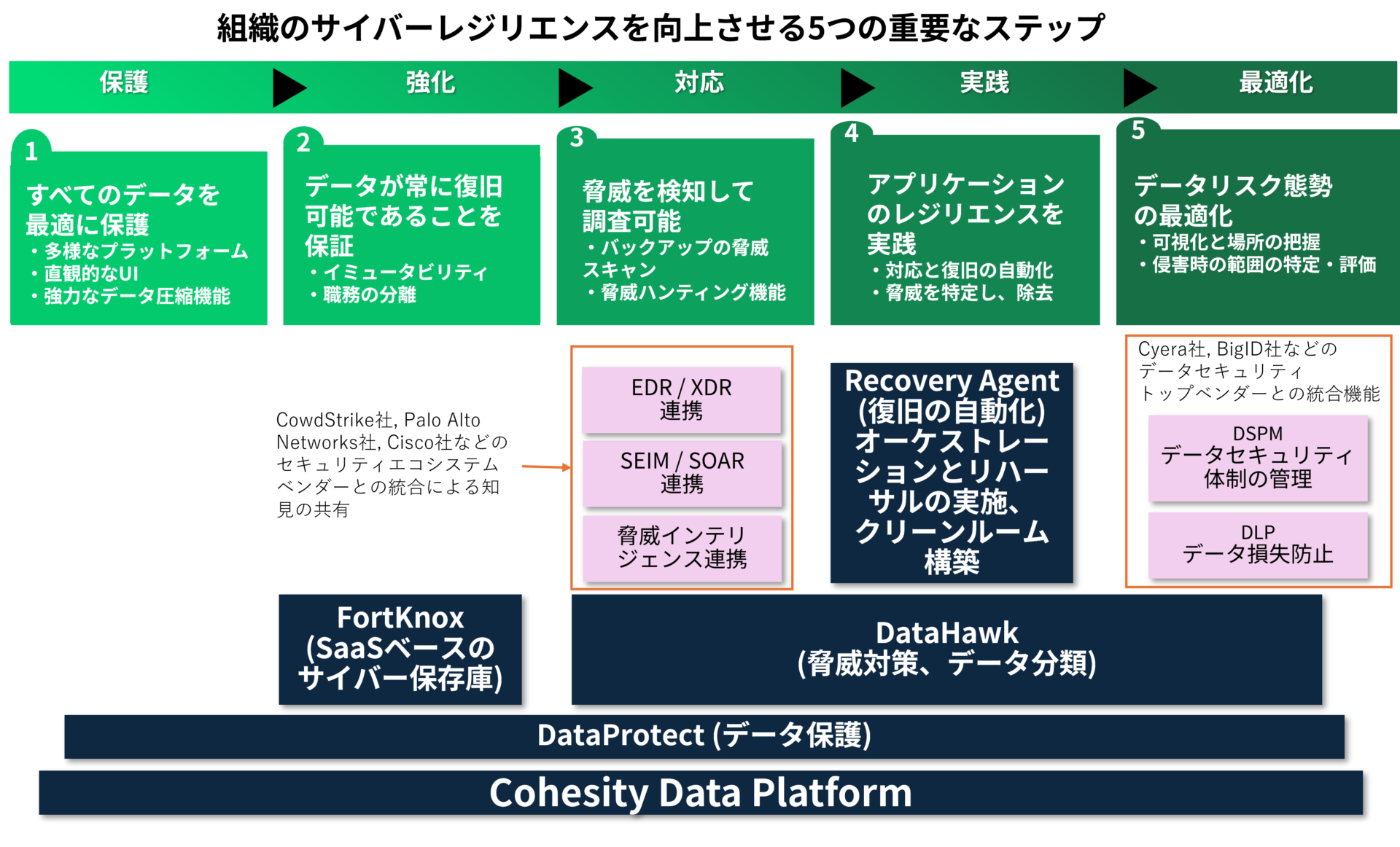 組織のサイバーレジリエンスを向上させる5つの重要なステップ

保護 強化 対応 実践 最適化

1
すべてのデータを最適に保護
・多様なプラットフォーム
・直観的なUI
・強力なデータ圧縮機能

2
データが常に復旧可能であることを保証
・イミュータビリティ
・職務の分離

3
脅威を検知して調査可能
・バックアップの脅威スキャン
・脅威ハンティング機能

4
アプリケーションのレジリエンスを実践
・対応と復旧の自動化
・脅威を特定し、除去

5
データリスク態勢の最適化
・可視化と場所の把握
・侵害時の範囲の特定・評価

CowdStrike社, Palo Alto Networks社, Cisco社などのセキュリティエコシステムベンダーとの統合による知見の共有

EDR / XDR 連携

SEIM / SOAR 連携

脅威インテリジェンス連携

Recovery Agent (復旧の自動化) オーケストレーションとリハーサルの実施、クリーンルーム構築

Cyera社, BigID社などのデータセキュリティトップベンダーとの統合機能

DSPM データセキュリティ体制の管理

DLP データ損失防止

FortKnox (SaaSベースのサイバー保存庫)

DataHawk (脅威対策、データ分類)

DataProtect (データ保護)

Cohesity Data Platform